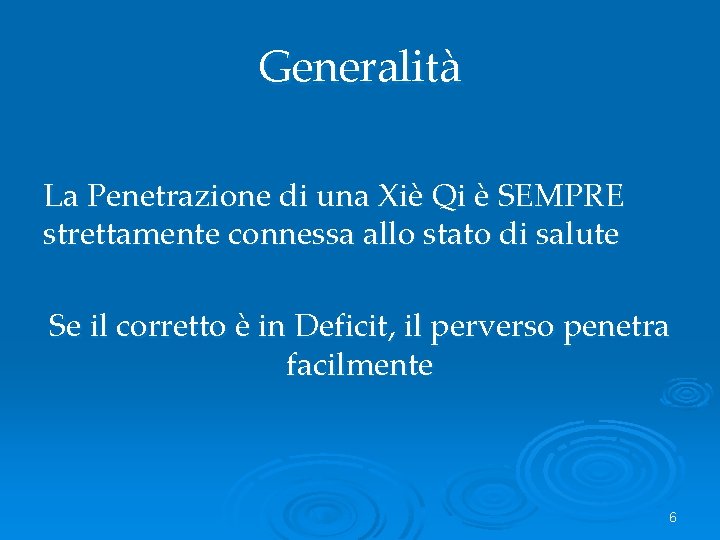 Generalità

La Penetrazione di una Xiè Qi è SEMPRE strettamente connessa allo stato di salute

Se il corretto è in Deficit, il perverso penetra facilmente

6